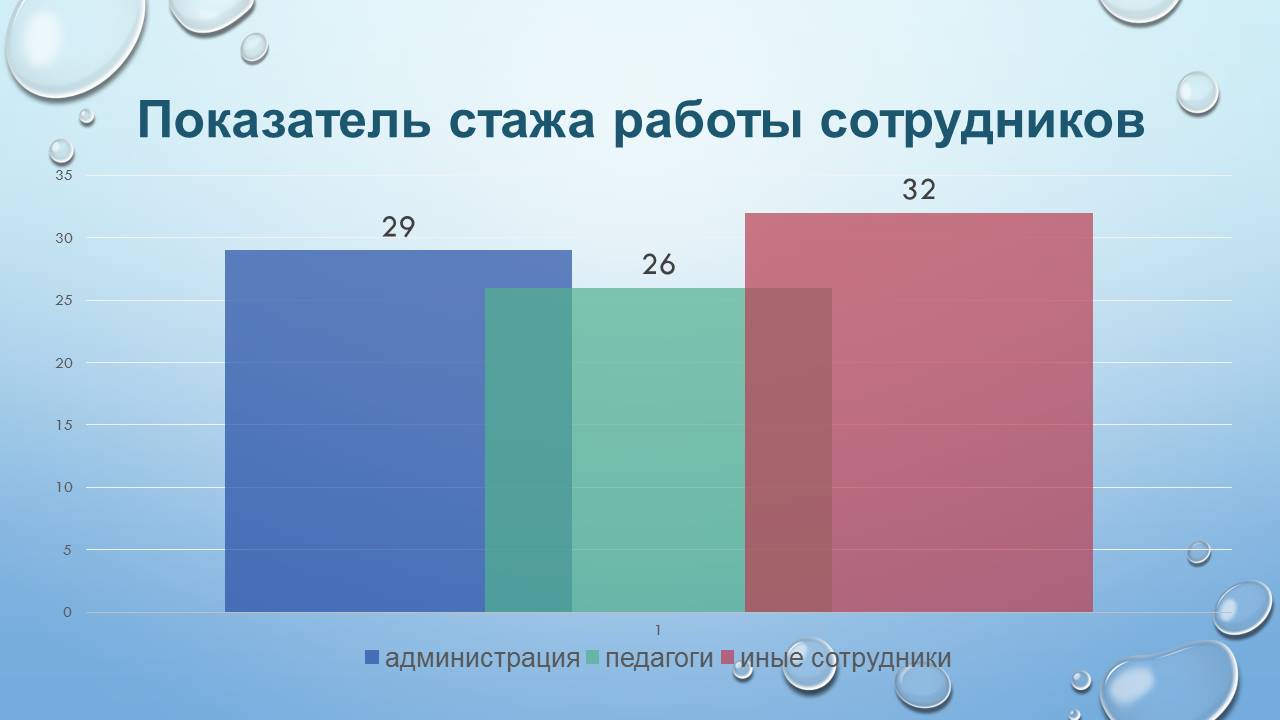 Показатель стажа работы сотрудников

35
30
25
20
15
10
5
0

29
26
32

1

администрация педагоги иные сотрудники